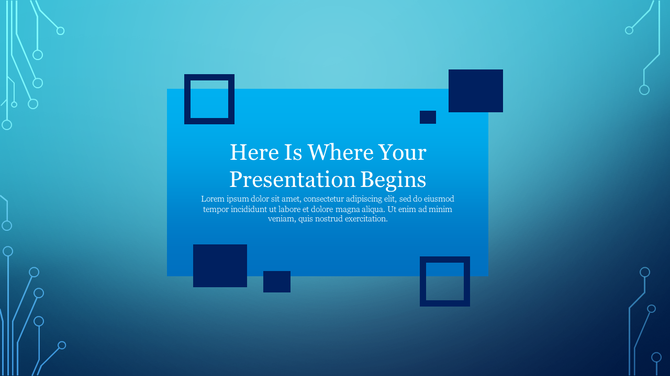 Here Is Where Your Presentation Begins

Lorem ipsum dolor sit amet, consectetur adipiscing elit, sed do eiusmod tempor incididunt ut labore et dolore magna aliqua. Ut enim ad minim veniam, quis nostrud exercitation.